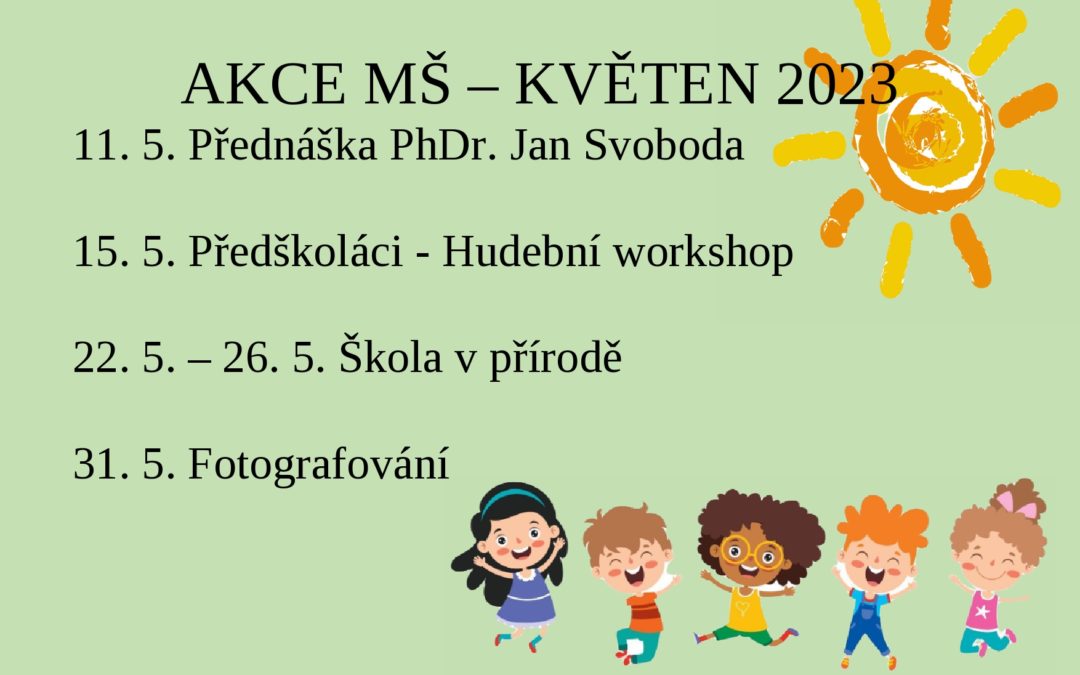 AKCE MŠ – KVĚTEN 2023

11. 5. Přednáška PhDr. Jan Svoboda

15. 5. Předškoláci - Hudební workshop

22. 5. – 26. 5. Škola v přírodě

31. 5. Fotografování